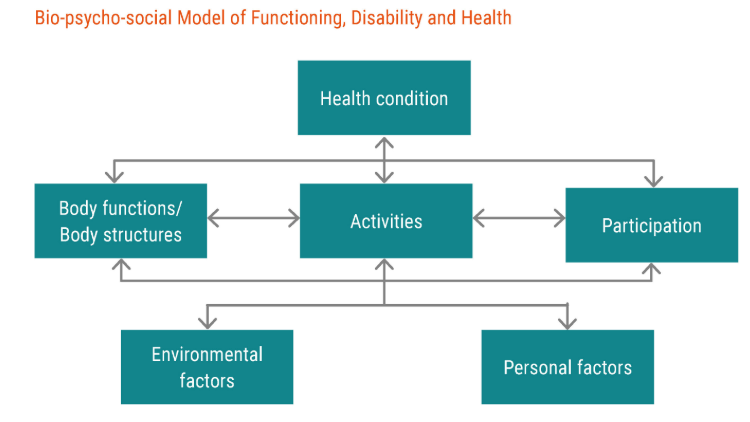 Bio-psycho-social Model of Functioning, Disability and Health

Health condition

Body functions/ Body structures

Activities

Participation

Environmental factors

Personal factors